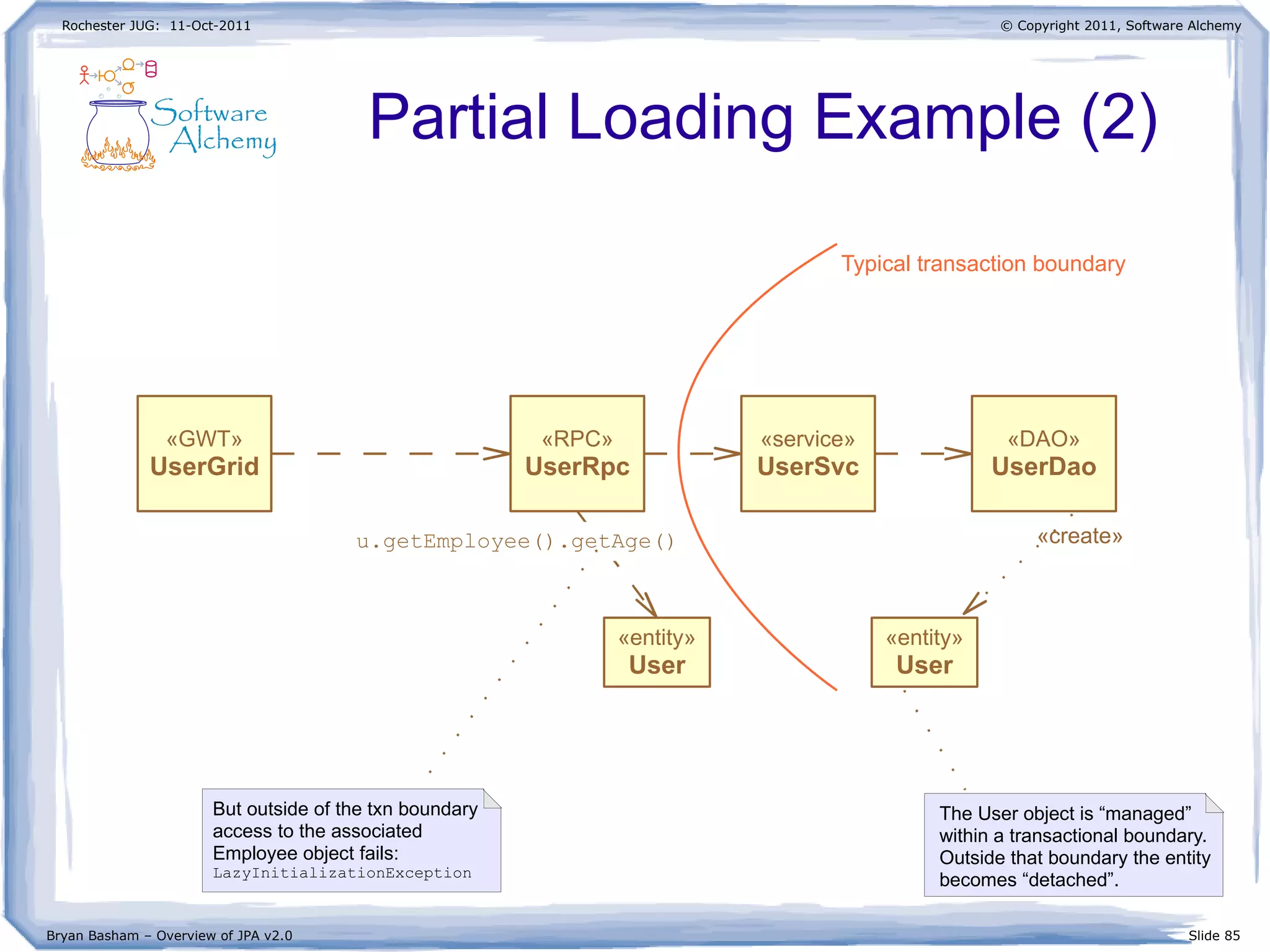 Rochester JUG: 11-Oct-2011

© Copyright 2011, Software Alchemy

Software Alchemy

Partial Loading Example (2)

Typical transaction boundary

«GWT»
UserGrid

«RPC»
UserRpc

«service»
UserSvc

«DAO»
UserDao

u.getEmployee().getAge()

«create»

«entity»
User

«entity»
User

But outside of the txn boundary access to the associated Employee object fails:
LazyInitializationException

The User object is “managed” within a transactional boundary. Outside that boundary the entity becomes “detached”.

Bryan Basham – Overview of JPA v2.0

Slide 85